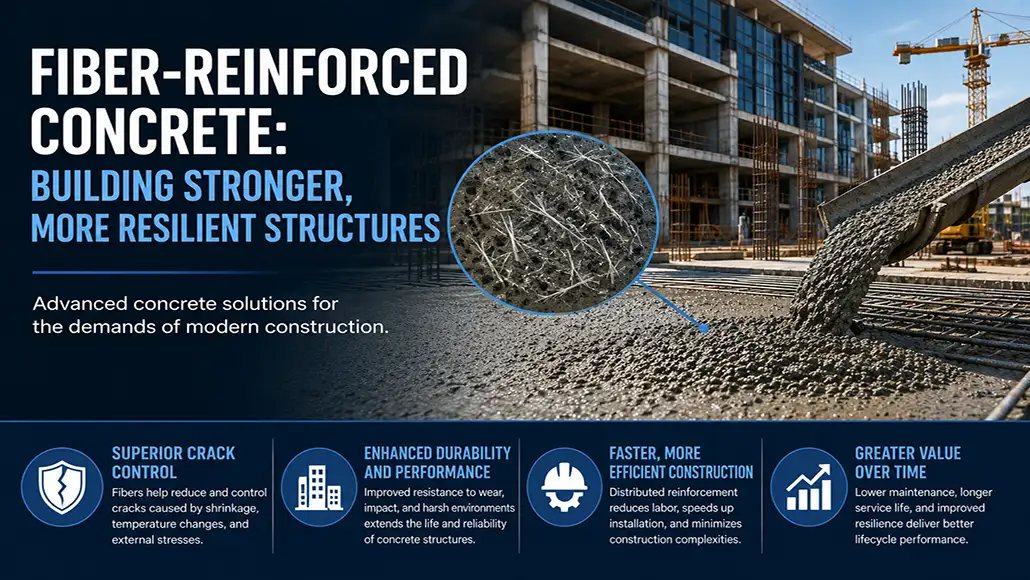 FIBER-REINFORCED CONCRETE:
BUILDING STRONGER, MORE RESILIENT STRUCTURES

Advanced concrete solutions for the demands of modern construction.

SUPERIOR CRACK CONTROL
Fibers help reduce and control cracks caused by shrinkage, temperature changes, and external stresses.

ENHANCED DURABILITY AND PERFORMANCE
Improved resistance to wear, impact, and harsh environments extends the life and reliability of concrete structures.

FASTER, MORE EFFICIENT CONSTRUCTION
Distributed reinforcement reduces labor, speeds up installation, and minimizes construction complexities.

GREATER VALUE OVER TIME
Lower maintenance, longer service life, and improved resilience deliver better lifecycle performance.